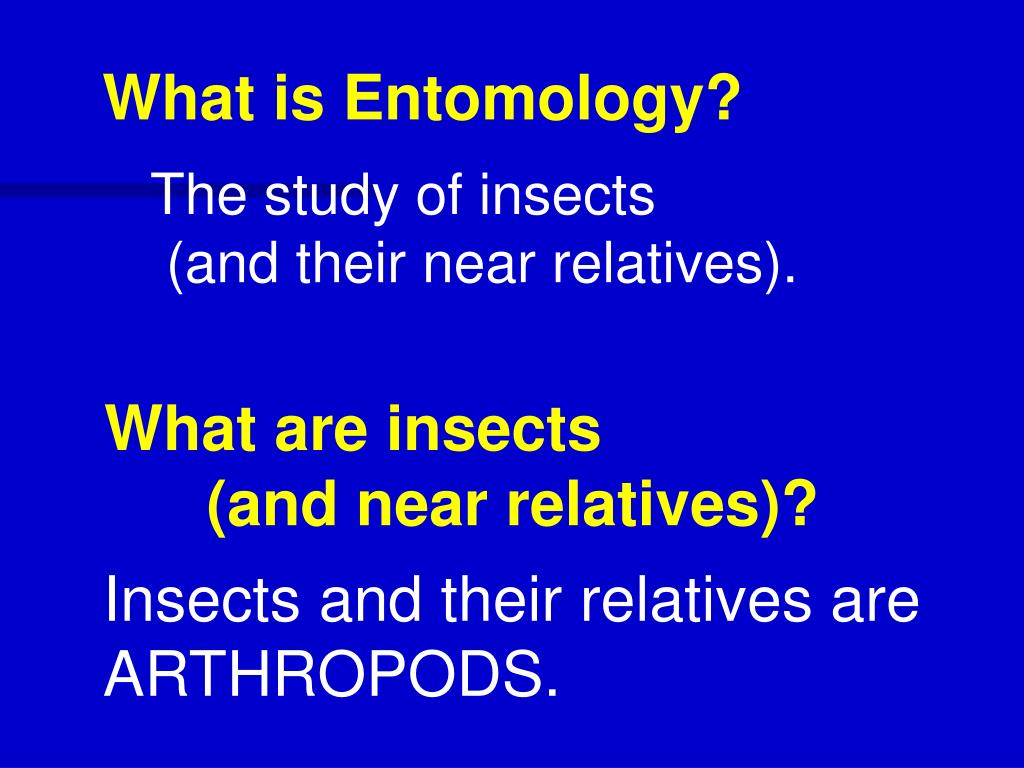 What is Entomology?

The study of insects (and their near relatives).

What are insects (and near relatives)?

Insects and their relatives are ARTHROPODS.